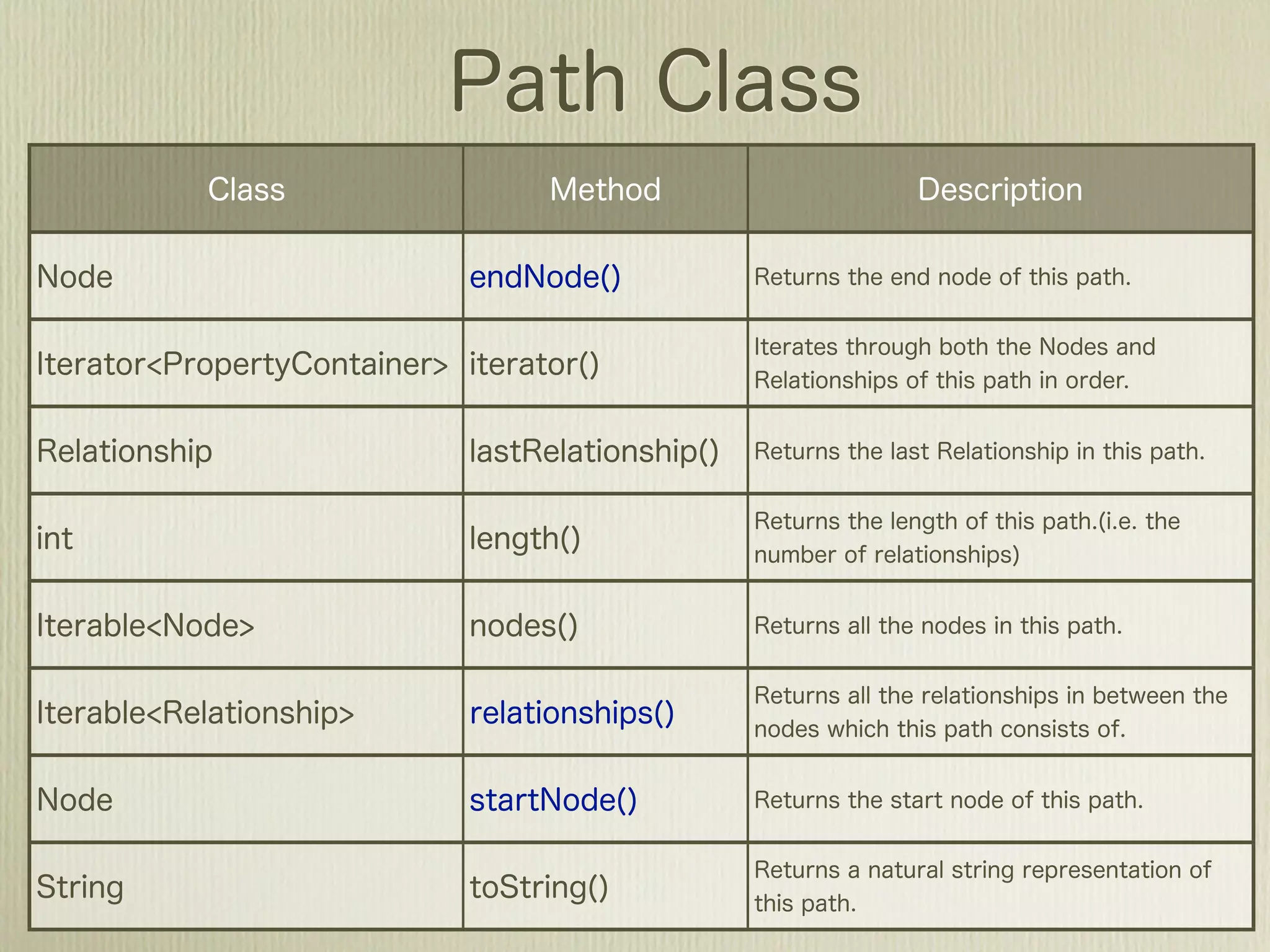 Path Class

| Class | Method | Description |
|---|---|---|
| Node | endNode() | Returns the end node of this path. |
| Iterator<PropertyContainer> | iterator() | Iterates through both the Nodes and Relationships of this path in order. |
| Relationship | lastRelationship() | Returns the last Relationship in this path. |
| int | length() | Returns the length of this path.(i.e. the number of relationships) |
| Iterable<Node> | nodes() | Returns all the nodes in this path. |
| Iterable<Relationship> | relationships() | Returns all the relationships in between the nodes which this path consists of. |
| Node | startNode() | Returns the start node of this path. |
| String | toString() | Returns a natural string representation of this path. |